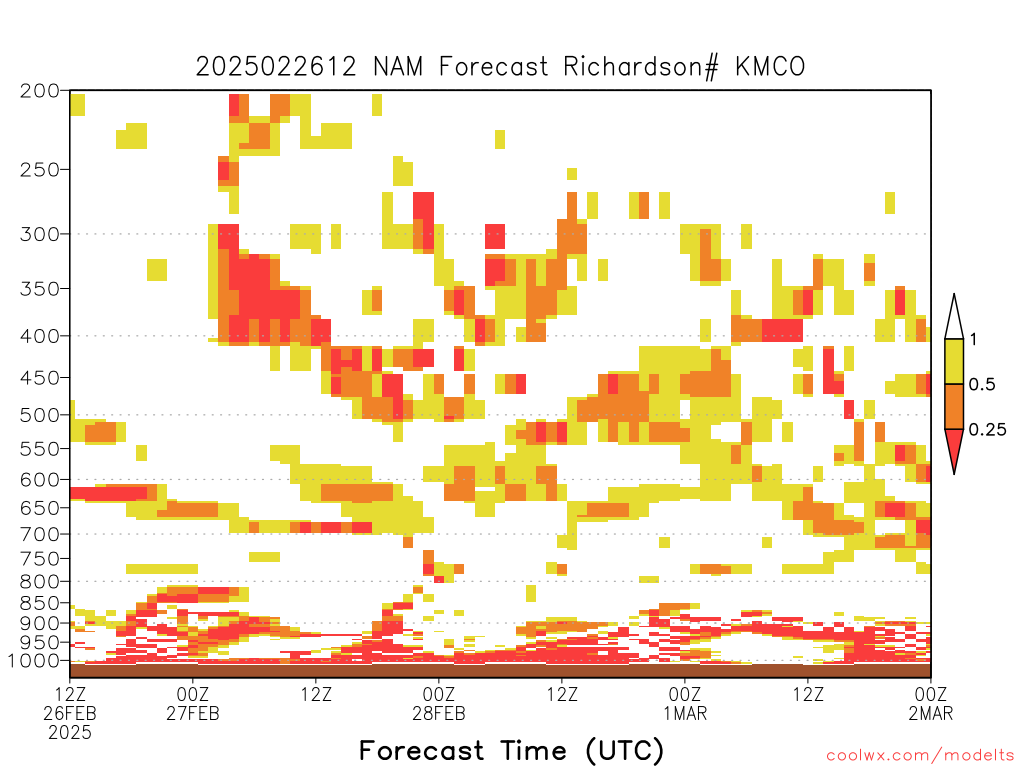 2025022612 NAM Forecast Richardson# KMCO

200
250
300
350
400
450
500
550
600
650
700
750
800
850
900
950
1000

1
0.5
0.25

12Z 26FEB 2025
00Z 27FEB
12Z
00Z 28FEB
12Z
00Z 1MAR
12Z
00Z 2MAR

Forecast Time (UTC)

coolwx.com/modelts